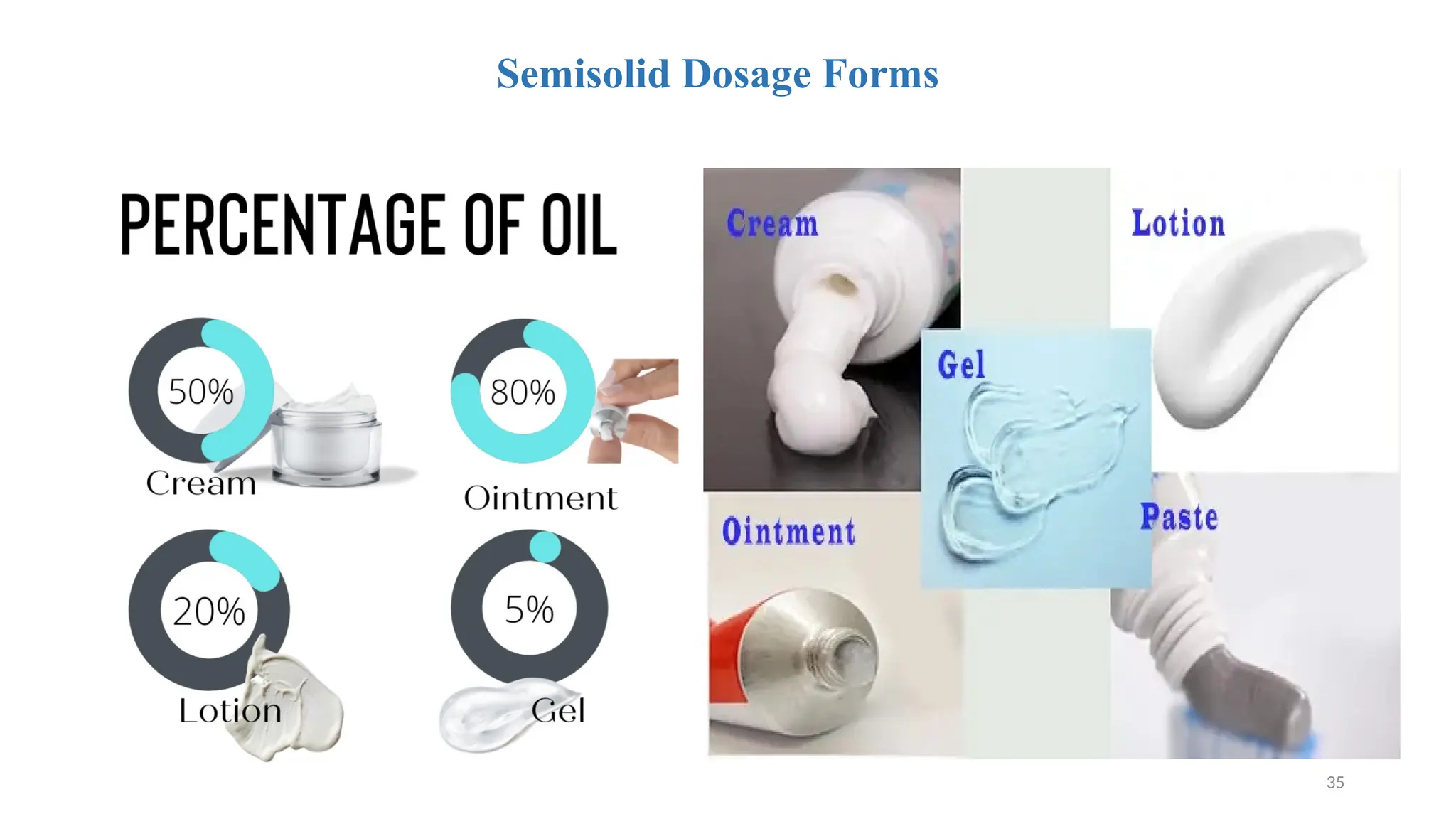 Semisolid Dosage Forms

PERCENTAGE OF OIL

50%
Cream

80%
Ointment

20%
Lotion

5%
Gel

Cream

Lotion

Gel

Ointment

Paste

35